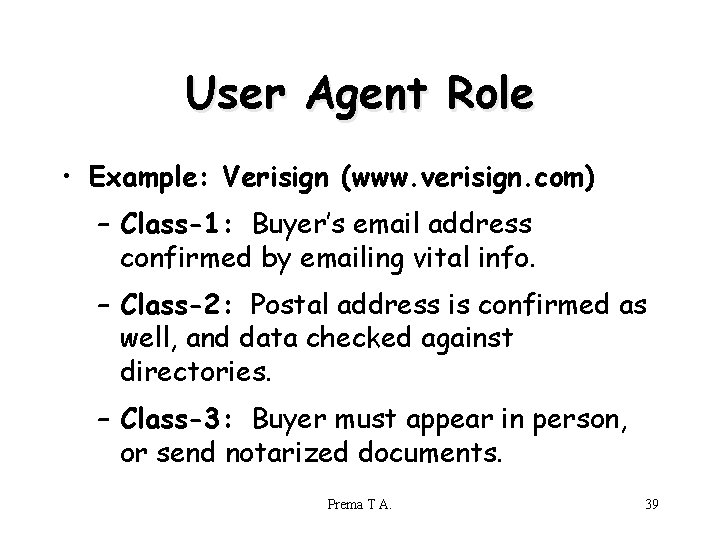 User Agent Role

• Example: Verisign (www.verisign.com)

– Class-1: Buyer's email address confirmed by emailing vital info.

– Class-2: Postal address is confirmed as well, and data checked against directories.

– Class-3: Buyer must appear in person, or send notarized documents.

Prema T A.

39